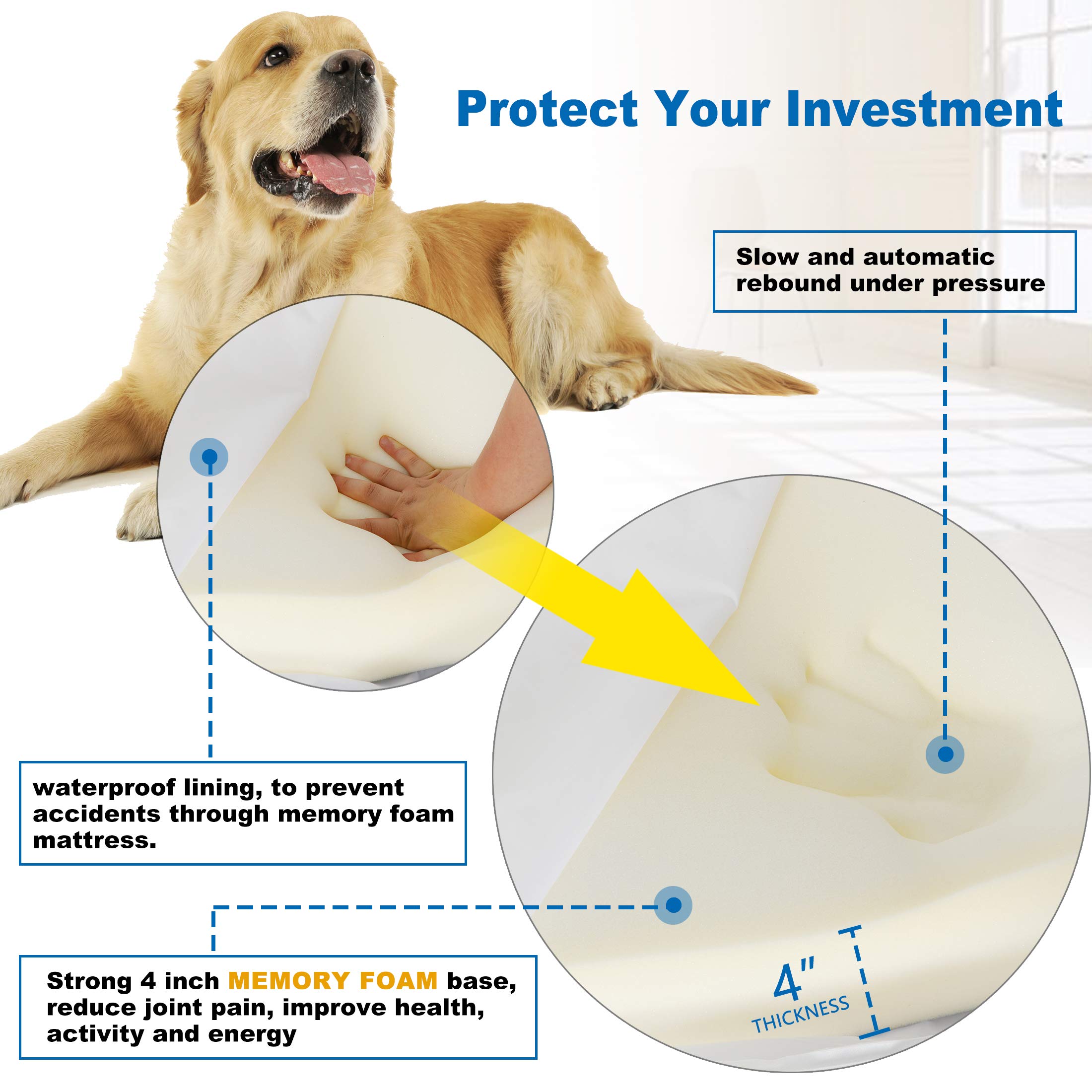 Protect Your Investment

Slow and automatic rebound under pressure

waterproof lining, to prevent accidents through memory foam mattress.

Strong 4 inch MEMORY FOAM base, reduce joint pain, improve health, activity and energy

4"
THICKNESS